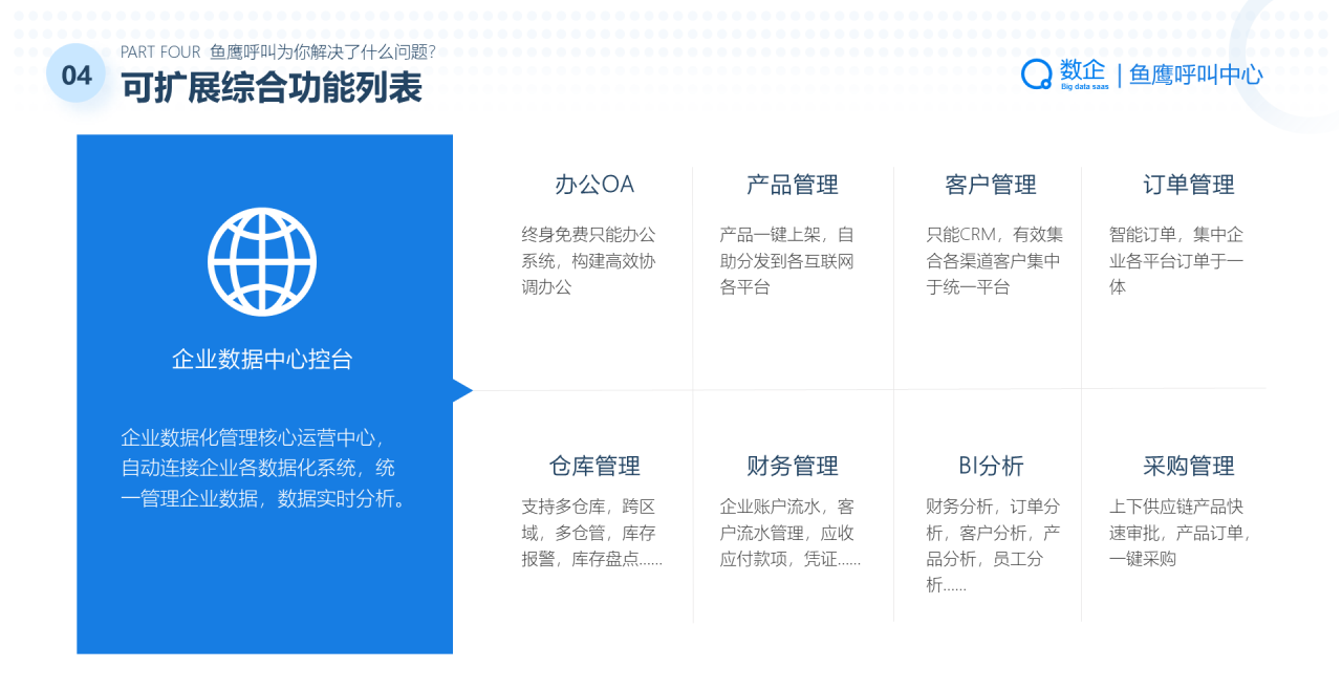 04

PART FOUR 鱼鹰呼叫为你解决了什么问题?

可扩展综合功能列表

数企 Big data saas | 鱼鹰呼叫中心

企业数据中心控台

企业数据化管理核心运营中心，自动连接企业各数据化系统，统一管理企业数据，数据实时分析。

办公OA

终身免费只能办公系统，构建高效协调办公

产品管理

产品一键上架，自助分发到各互联网各平台

客户管理

只能CRM，有效集合各渠道客户集中于统一平台

订单管理

智能订单，集中企业各平台订单于一体

仓库管理

支持多仓库，跨区域，多仓管，库存报警，库存盘点......

财务管理

企业账户流水，客户流水管理，应收应付款项，凭证......

BI分析

财务分析，订单分析，客户分析，产品分析，员工分析......

采购管理

上下供应链产品快速审批，产品订单，一键采购